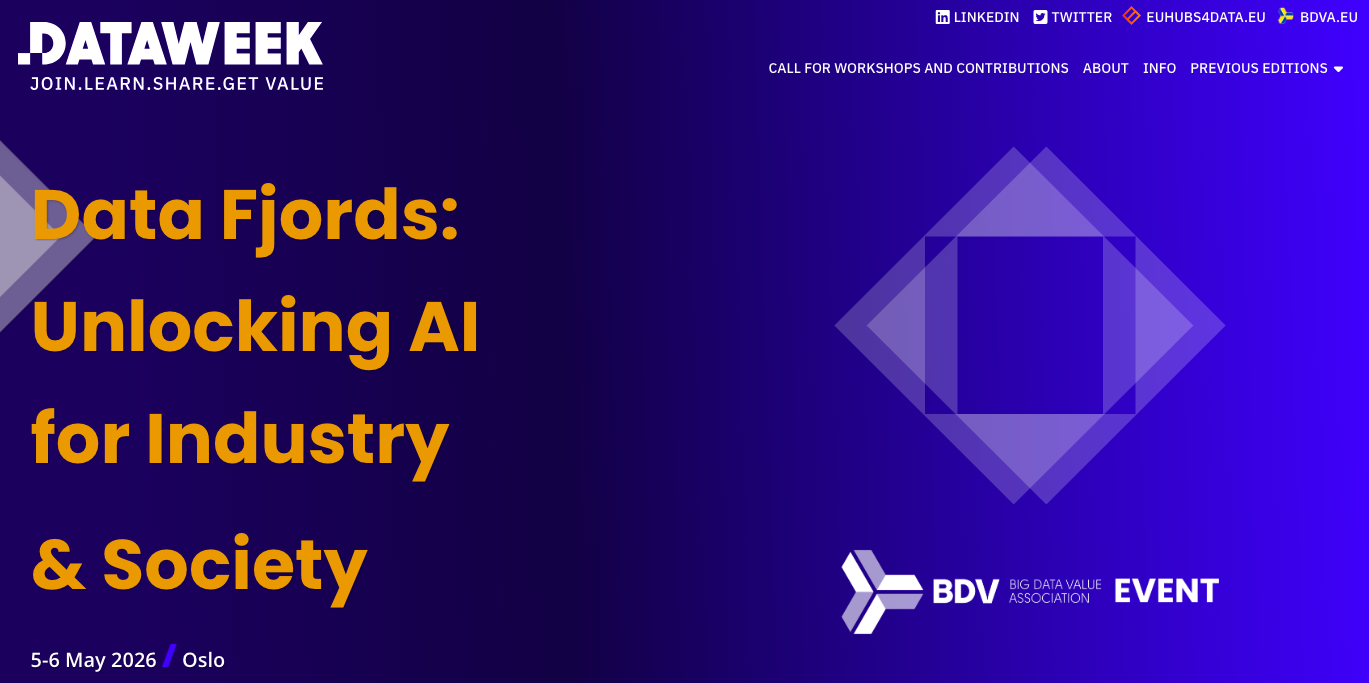 .DATAWEEK
JOIN.LEARN.SHARE.GET VALUE

LINKEDIN TWITTER EUHUBS4DATA.EU BDVA.EU

CALL FOR WORKSHOPS AND CONTRIBUTIONS ABOUT INFO PREVIOUS EDITIONS

Data Fjords: Unlocking AI for Industry & Society

5-6 May 2026 / Oslo

BDV BIG DATA VALUE ASSOCIATION EVENT